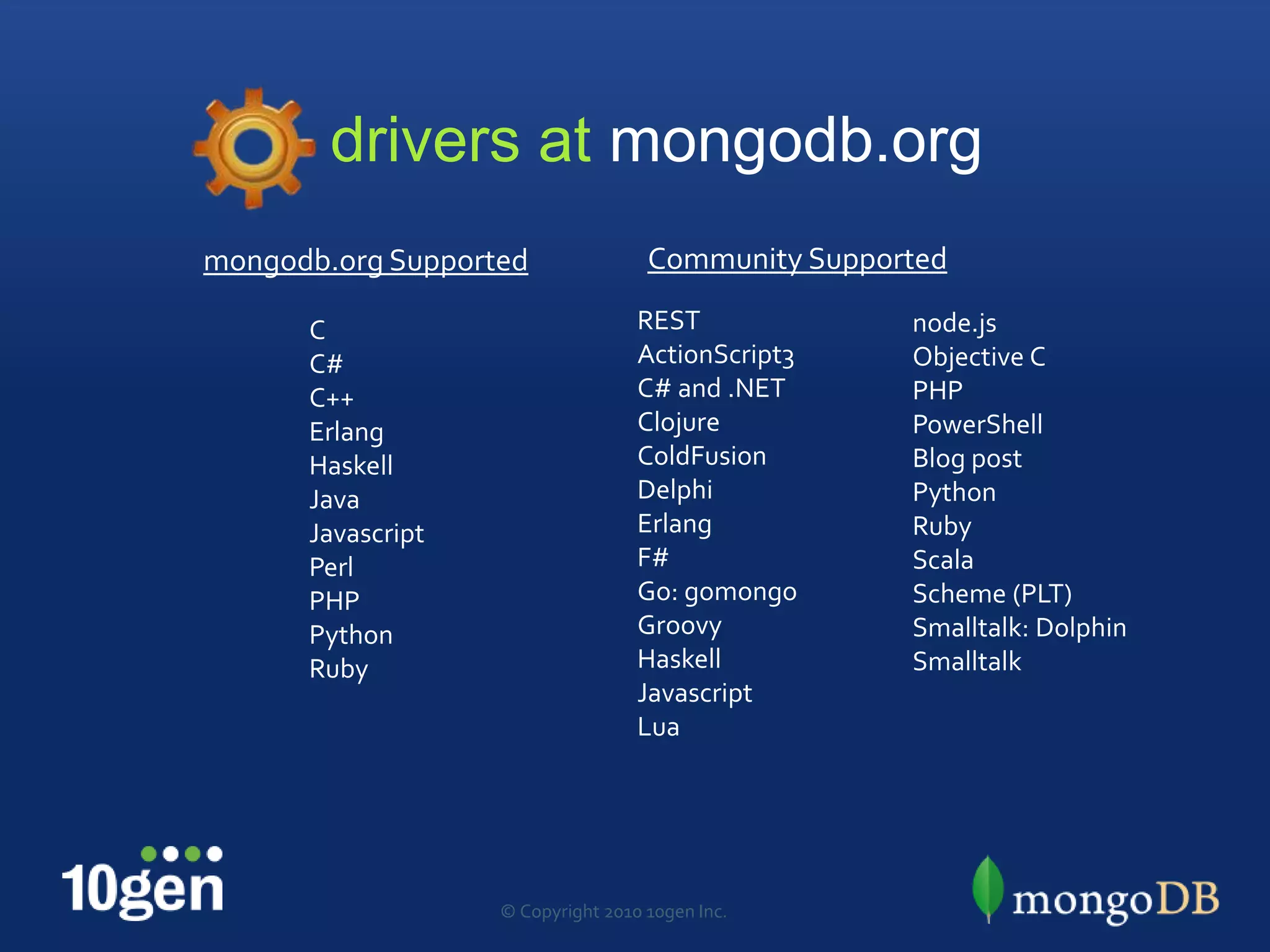 drivers at mongodb.org

mongodb.org Supported

C
C#
C++
Erlang
Haskell
Java
Javascript
Perl
PHP
Python
Ruby

Community Supported

REST
ActionScript3
C# and .NET
Clojure
ColdFusion
Delphi
Erlang
F#
Go: gomongo
Groovy
Haskell
Javascript
Lua

node.js
Objective C
PHP
PowerShell
Blog post
Python
Ruby
Scala
Scheme (PLT)
Smalltalk: Dolphin
Smalltalk

10gen

© Copyright 2010 10gen Inc.

mongoDB